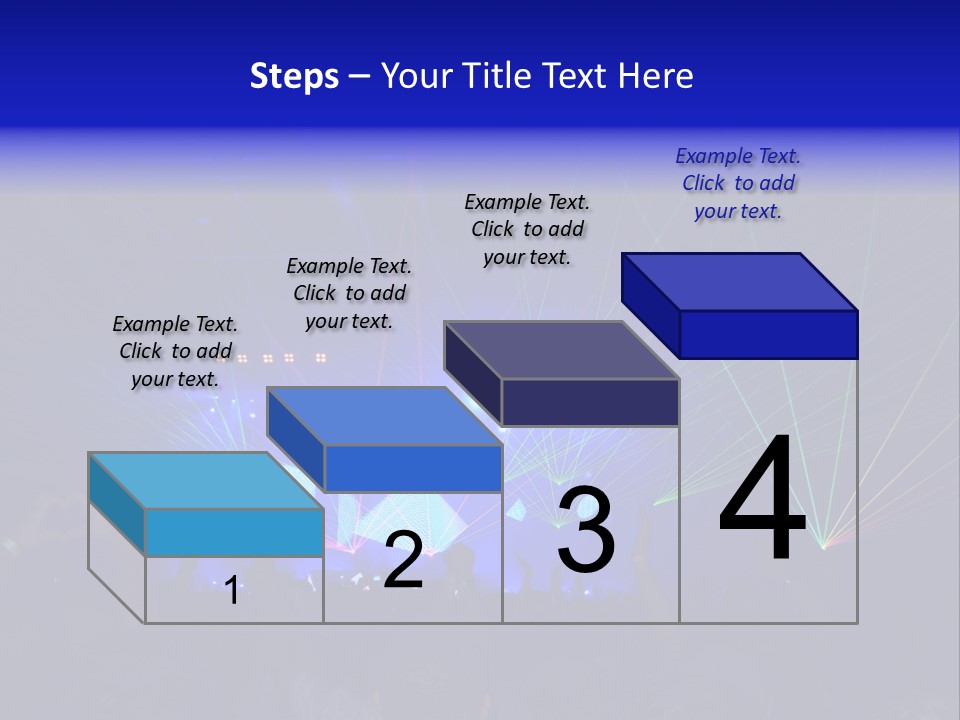 Steps – Your Title Text Here

Example Text. Click to add your text.

Example Text. Click to add your text.

Example Text. Click to add your text.

Example Text. Click to add your text.

1

2

3

4